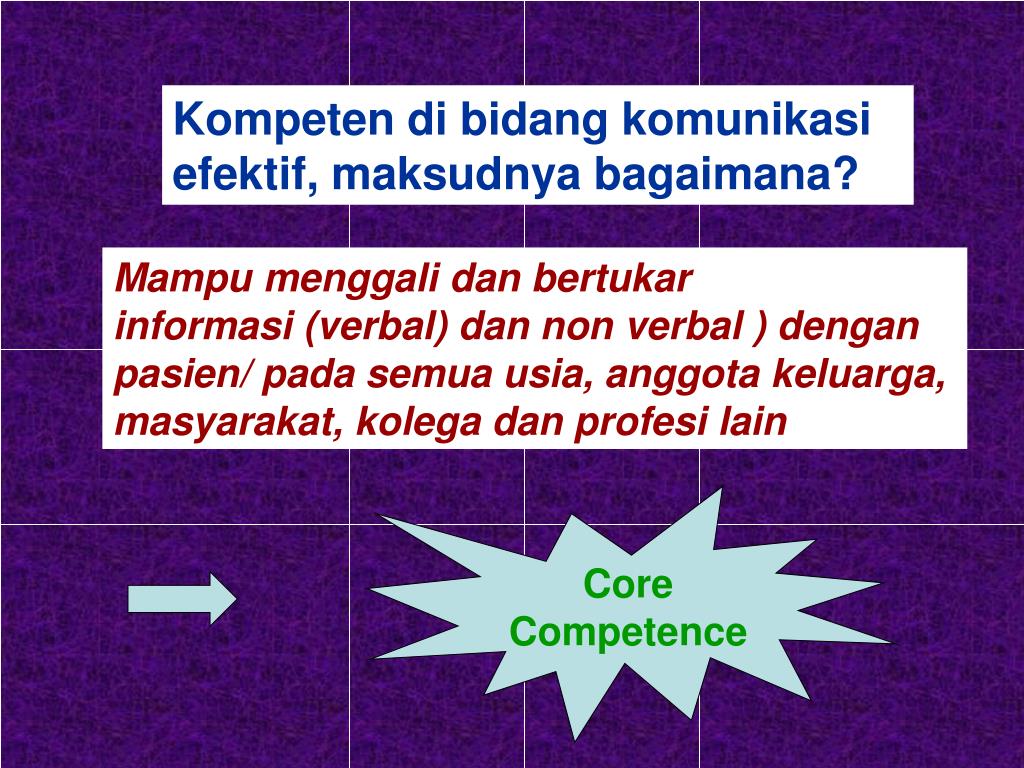 Kompeten di bidang komunikasi efektif, maksudnya bagaimana?

Mampu menggali dan bertukar informasi (verbal) dan non verbal ) dengan pasien/ pada semua usia, anggota keluarga, masyarakat, kolega dan profesi lain

Core Competence